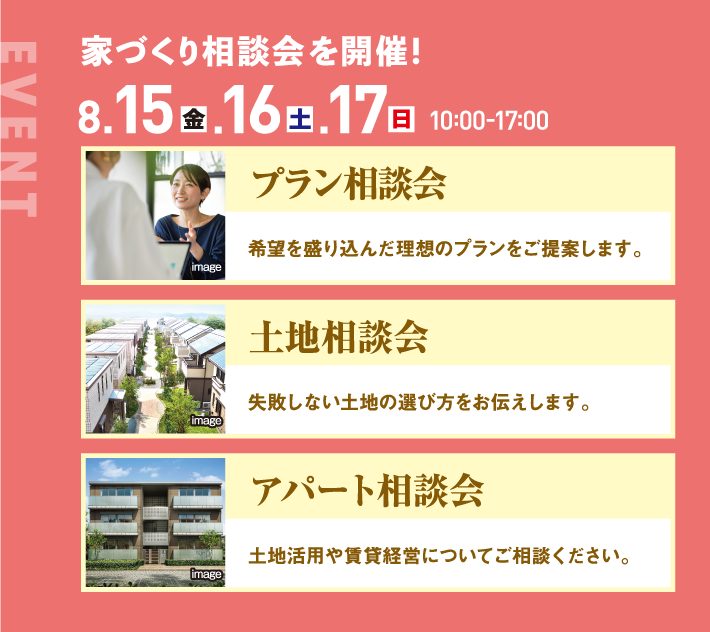 EVENT

家づくり相談会を開催!

8.15金.16土.17日 10:00-17:00

image

プラン相談会

希望を盛り込んだ理想のプランをご提案します。

image

土地相談会

失敗しない土地の選び方をお伝えします。

image

アパート相談会

土地活用や賃貸経営についてご相談ください。